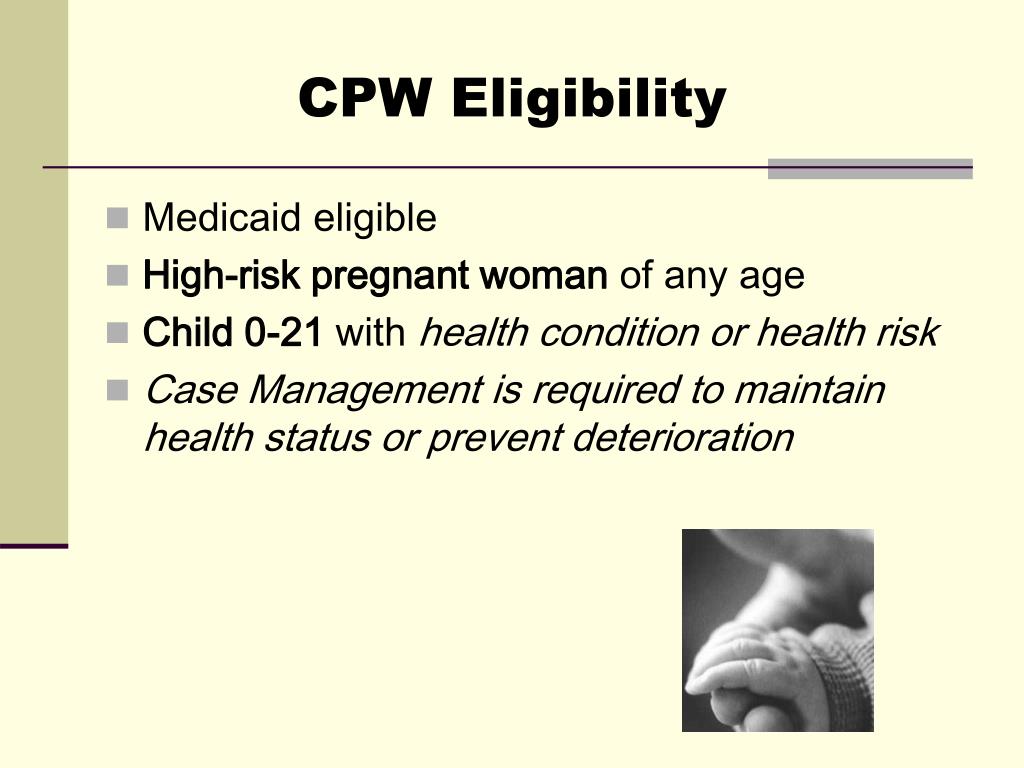 CPW Eligibility

Medicaid eligible

High-risk pregnant woman of any age

Child 0-21 with health condition or health risk

Case Management is required to maintain health status or prevent deterioration